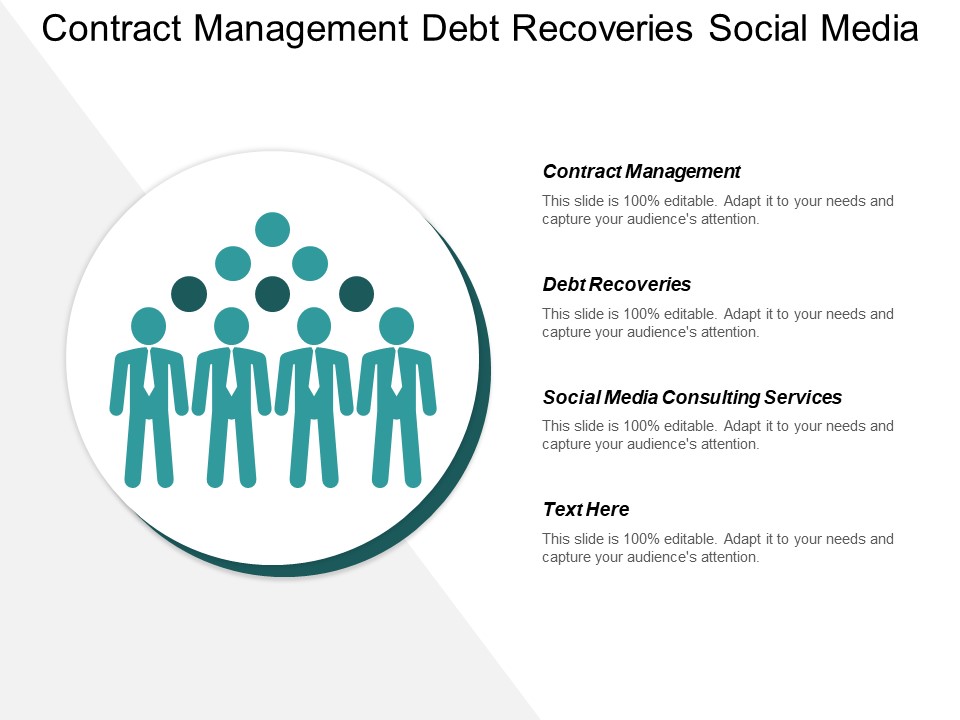 Contract Management Debt Recoveries Social Media

Contract Management

This slide is 100% editable. Adapt it to your needs and capture your audience's attention.

Debt Recoveries

This slide is 100% editable. Adapt it to your needs and capture your audience's attention.

Social Media Consulting Services

This slide is 100% editable. Adapt it to your needs and capture your audience's attention.

Text Here

This slide is 100% editable. Adapt it to your needs and capture your audience's attention.